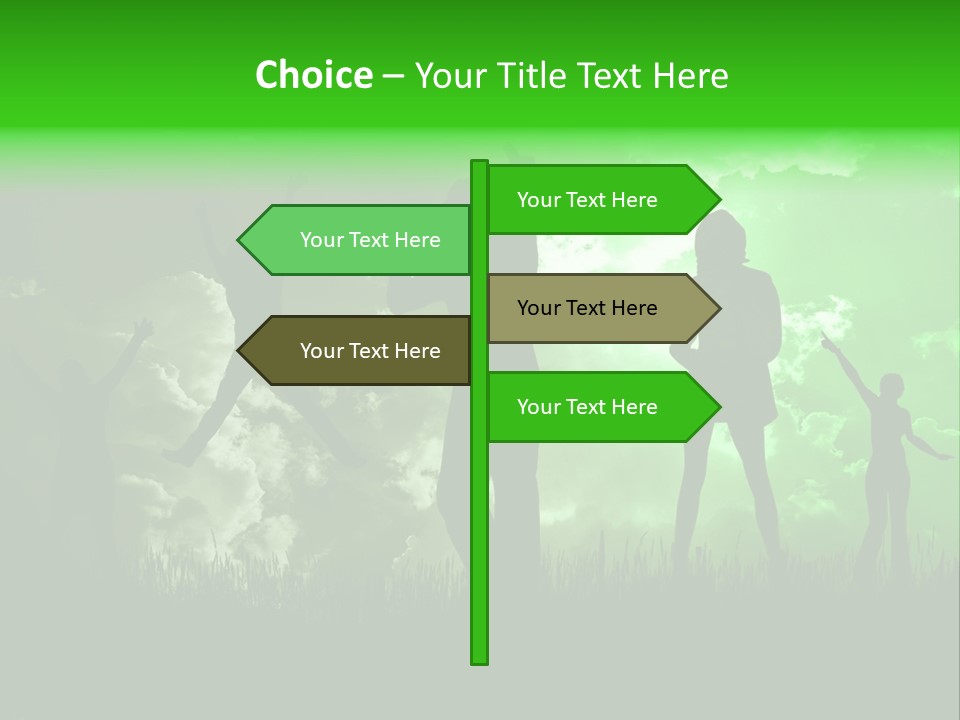 Choice – Your Title Text Here

Your Text Here

Your Text Here

Your Text Here

Your Text Here

Your Text Here